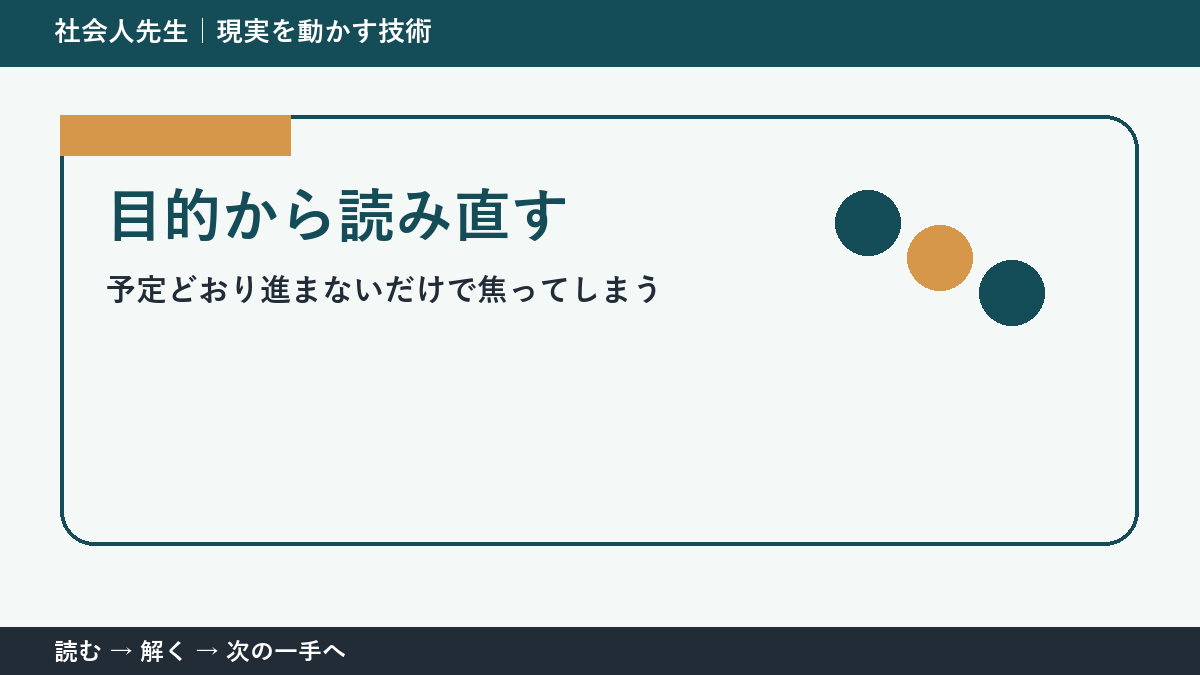 社会人先生｜現実を動かす技術

目的から読み直す

予定どおり進まないだけで焦ってしまう

読む → 解く → 次の一手へ